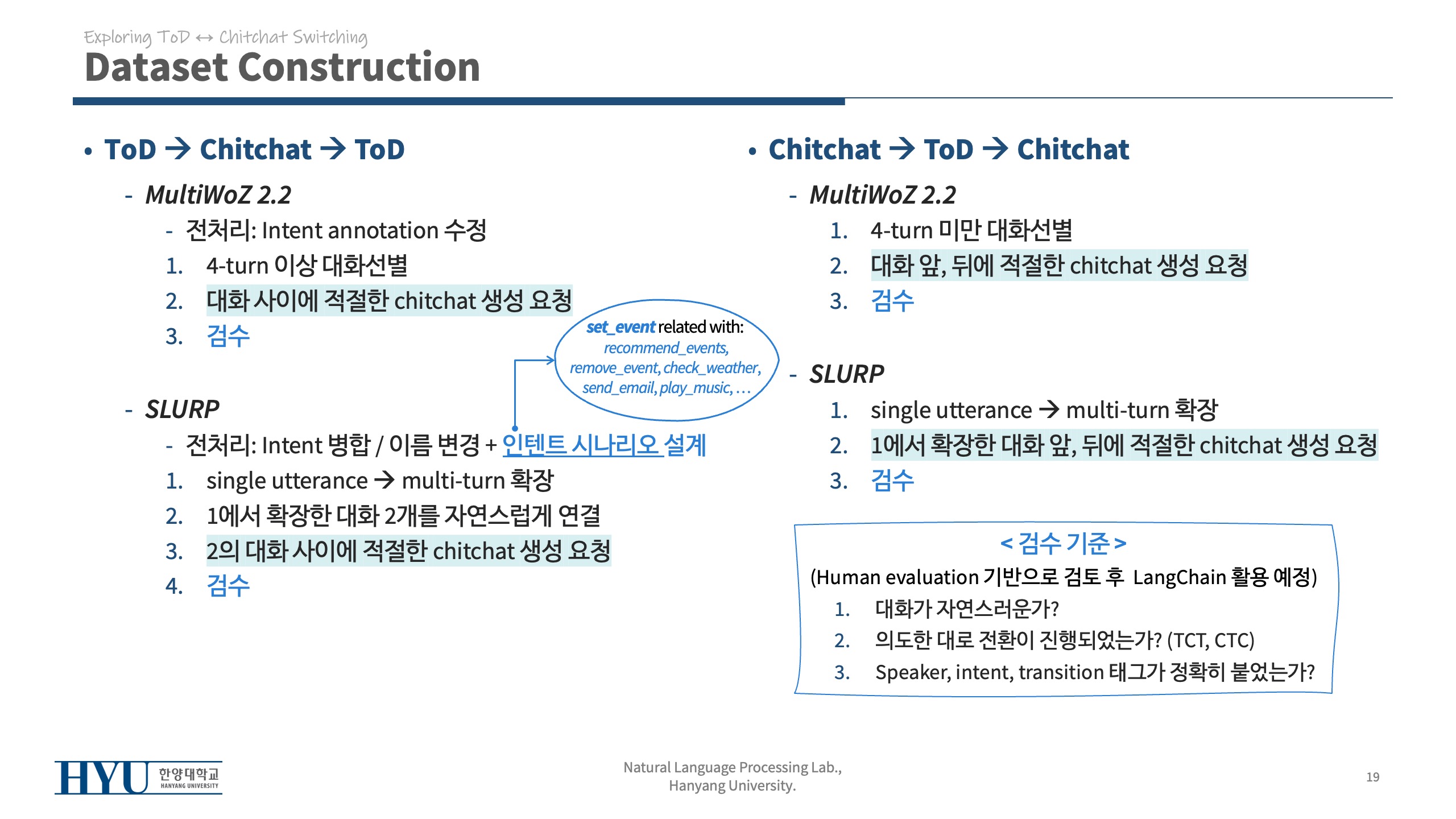 Exploring ToD ↔ Chitchat Switching
Dataset Construction

• ToD → Chitchat → ToD

- MultiWoZ 2.2
  - 전처리: Intent annotation 수정
  1. 4-turn 이상 대화선별
  2. 대화 사이에 적절한 chitchat 생성 요청
  3. 검수

set_event related with: recommend_events, remove_event, check_weather, send_email, play_music, …

- SLURP
  - 전처리: Intent 병합 / 이름 변경 + 인텐트 시나리오 설계
  1. single utterance → multi-turn 확장
  2. 1에서 확장한 대화 2개를 자연스럽게 연결
  3. 2의 대화 사이에 적절한 chitchat 생성 요청
  4. 검수

• Chitchat → ToD → Chitchat

- MultiWoZ 2.2
  1. 4-turn 미만 대화선별
  2. 대화 앞, 뒤에 적절한 chitchat 생성 요청
  3. 검수

- SLURP
  1. single utterance → multi-turn 확장
  2. 1에서 확장한 대화 앞, 뒤에 적절한 chitchat 생성 요청
  3. 검수

< 검수 기준 >
(Human evaluation 기반으로 검토 후 LangChain 활용 예정)
1. 대화가 자연스러운가?
2. 의도한 대로 전환이 진행되었는가? (TCT, CTC)
3. Speaker, intent, transition 태그가 정확히 붙었는가?

HYU 한양대학교 HANYANG UNIVERSITY

Natural Language Processing Lab., Hanyang University.

19